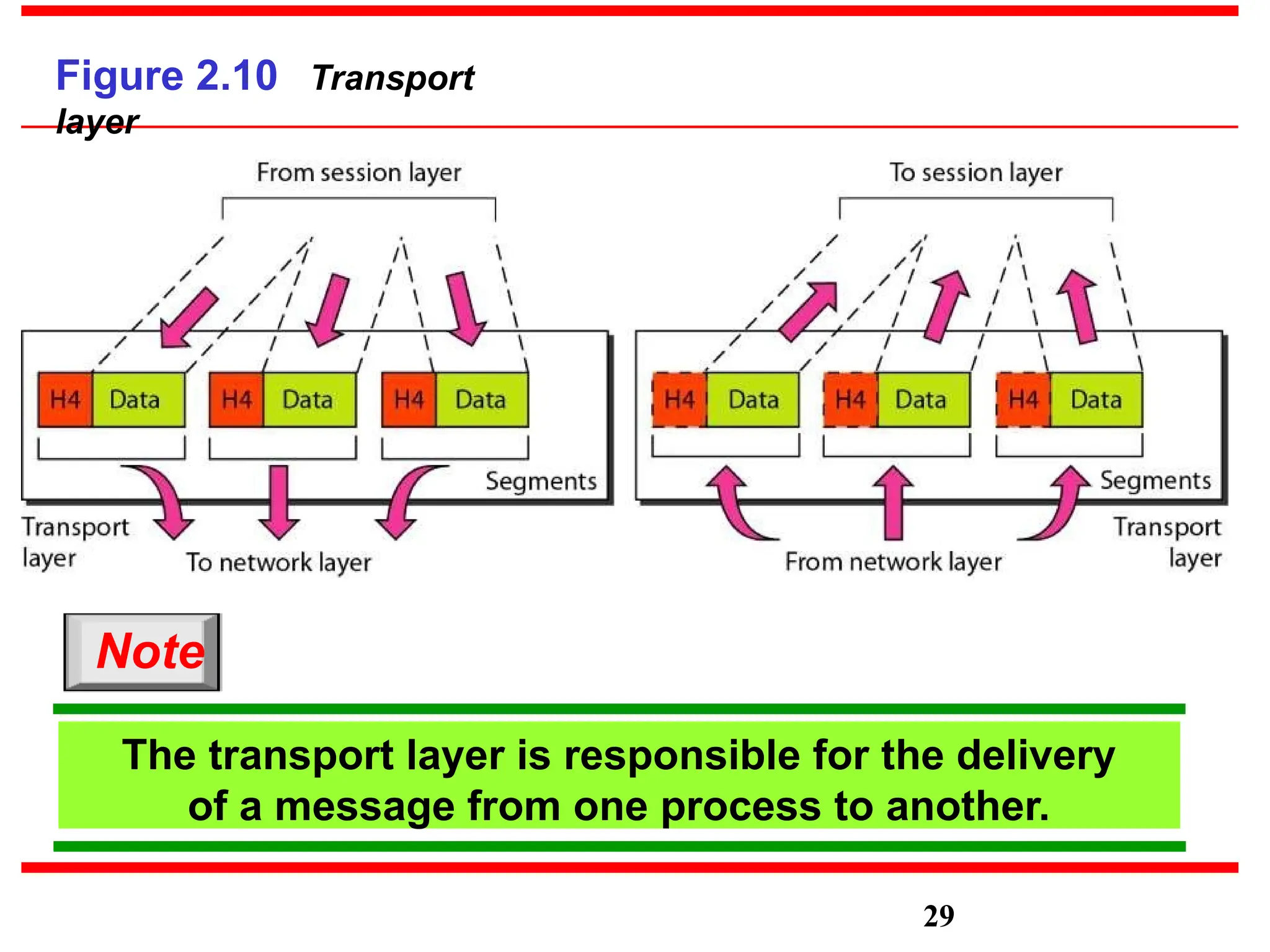 Figure 2.10 Transport layer

From session layer

H4 Data H4 Data H4 Data

Segments

Transport layer

To network layer

To session layer

H4 Data H4 Data H4 Data

Segments

Transport layer

From network layer

Note

The transport layer is responsible for the delivery of a message from one process to another.

29